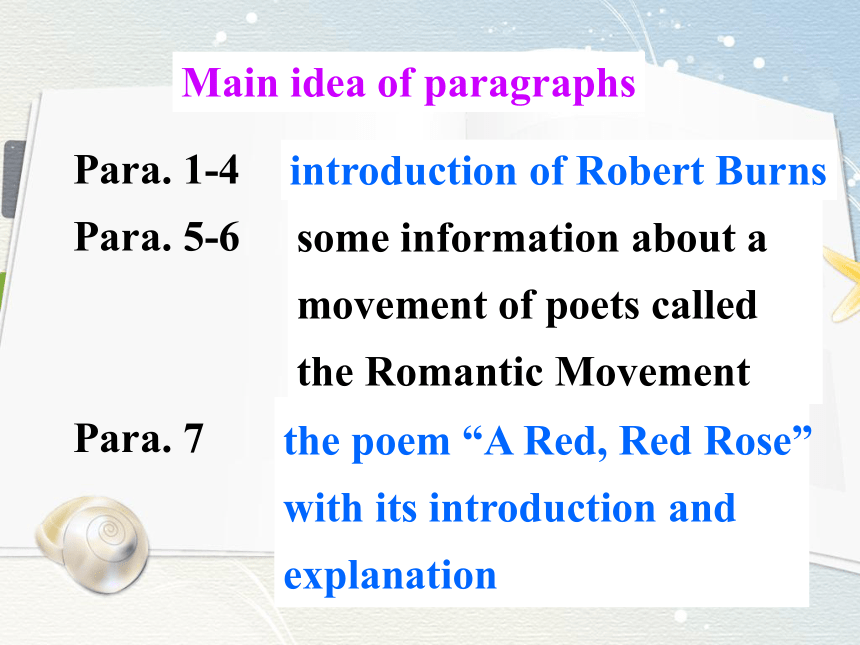 Main idea of paragraphs

Para. 1-4 introduction of Robert Burns

Para. 5-6 some information about a movement of poets called the Romantic Movement

Para. 7 the poem “A Red, Red Rose” with its introduction and explanation